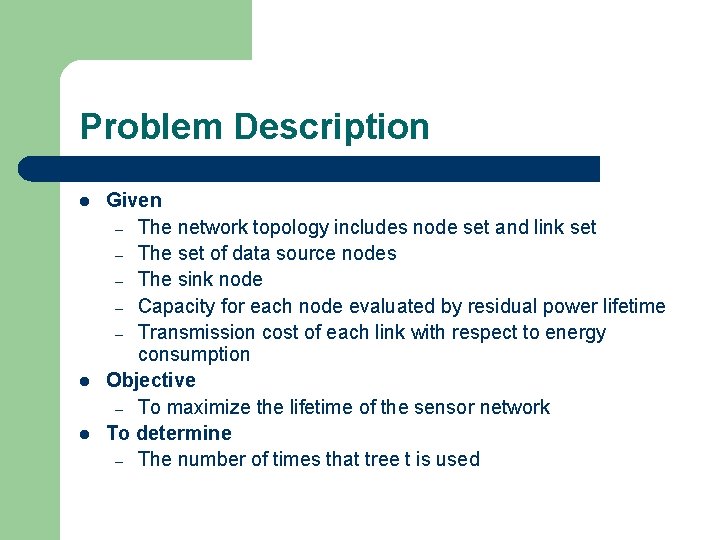 Problem Description

- Given
  - The network topology includes node set and link set
  - The set of data source nodes
  - The sink node
  - Capacity for each node evaluated by residual power lifetime
  - Transmission cost of each link with respect to energy consumption
- Objective
  - To maximize the lifetime of the sensor network
- To determine
  - The number of times that tree t is used